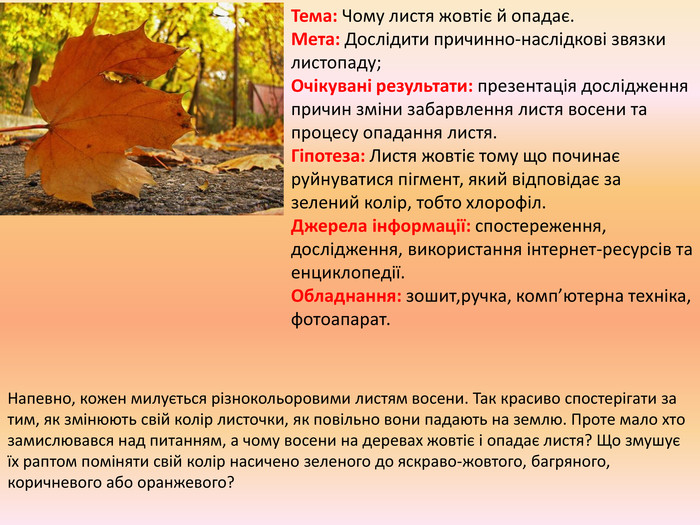 Тема: Чому листя жовтіє й опадає.
Мета: Дослідити причинно-наслідкові звязки листопаду;
Очікувані результати: презентація дослідження причин зміни забарвлення листя восени та процесу опадання листя.
Гіпотеза: Листя жовтіє тому що починає руйнуватися пігмент, який відповідає за зелений колір, тобто хлорофіл.
Джерела інформації: спостереження, дослідження, використання інтернет-ресурсів та енциклопедії.
Обладнання: зошит,ручка, комп’ютерна техніка, фотоапарат.

Напевно, кожен милується різнокольоровими листям восени. Так красиво спостерігати за тим, як змінюють свій колір листочки, як повільно вони падають на землю. Проте мало хто замислювався над питанням, а чому восени на деревах жовтіє і опадає листя? Що змушує їх раптом поміняти свій колір насичено зеленого до яскраво-жовтого, багряного, коричневого або оранжевого?